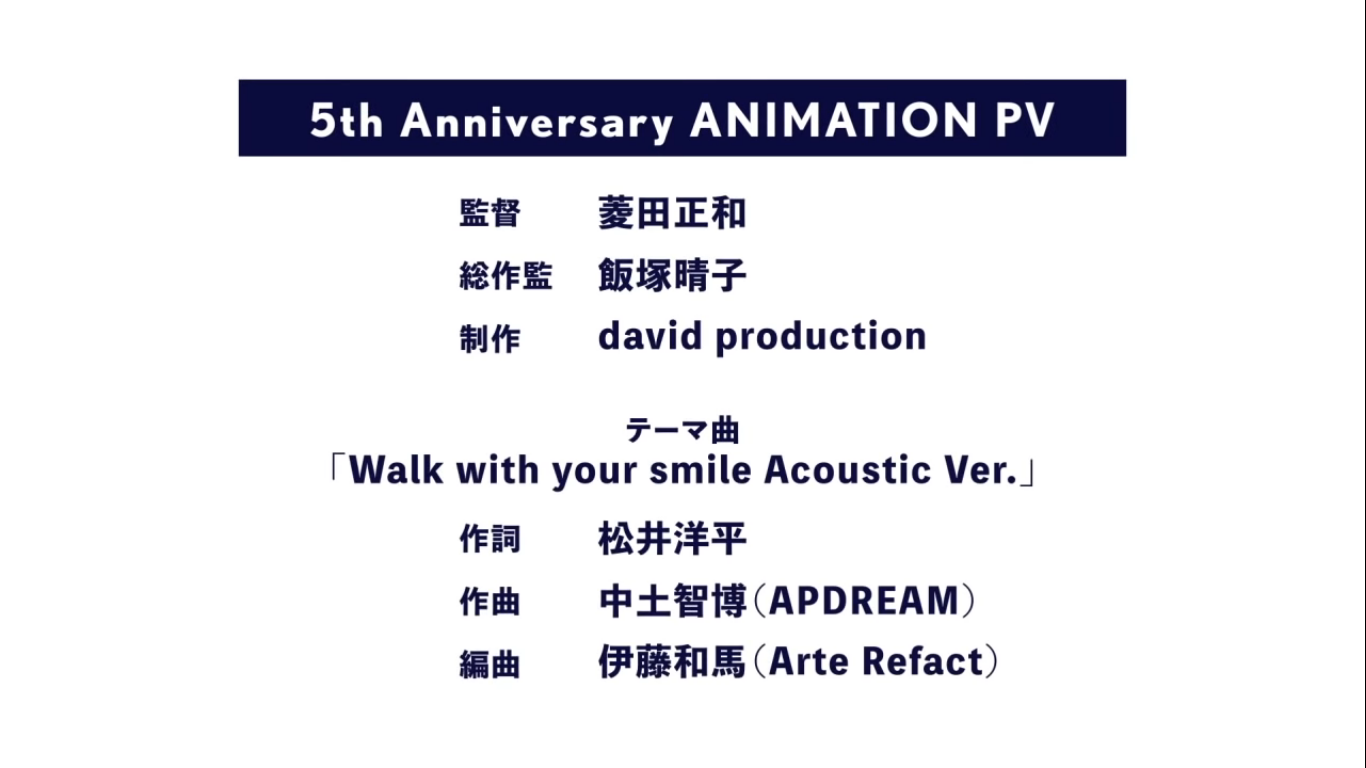 5th Anniversary ANIMATION PV

監督 菱田正和
総作監 飯塚晴子
制作 david production

テーマ曲
「Walk with your smile Acoustic Ver.」

作詞 松井洋平
作曲 中土智博(APDREAM)
編曲 伊藤和馬(Arte Refact)